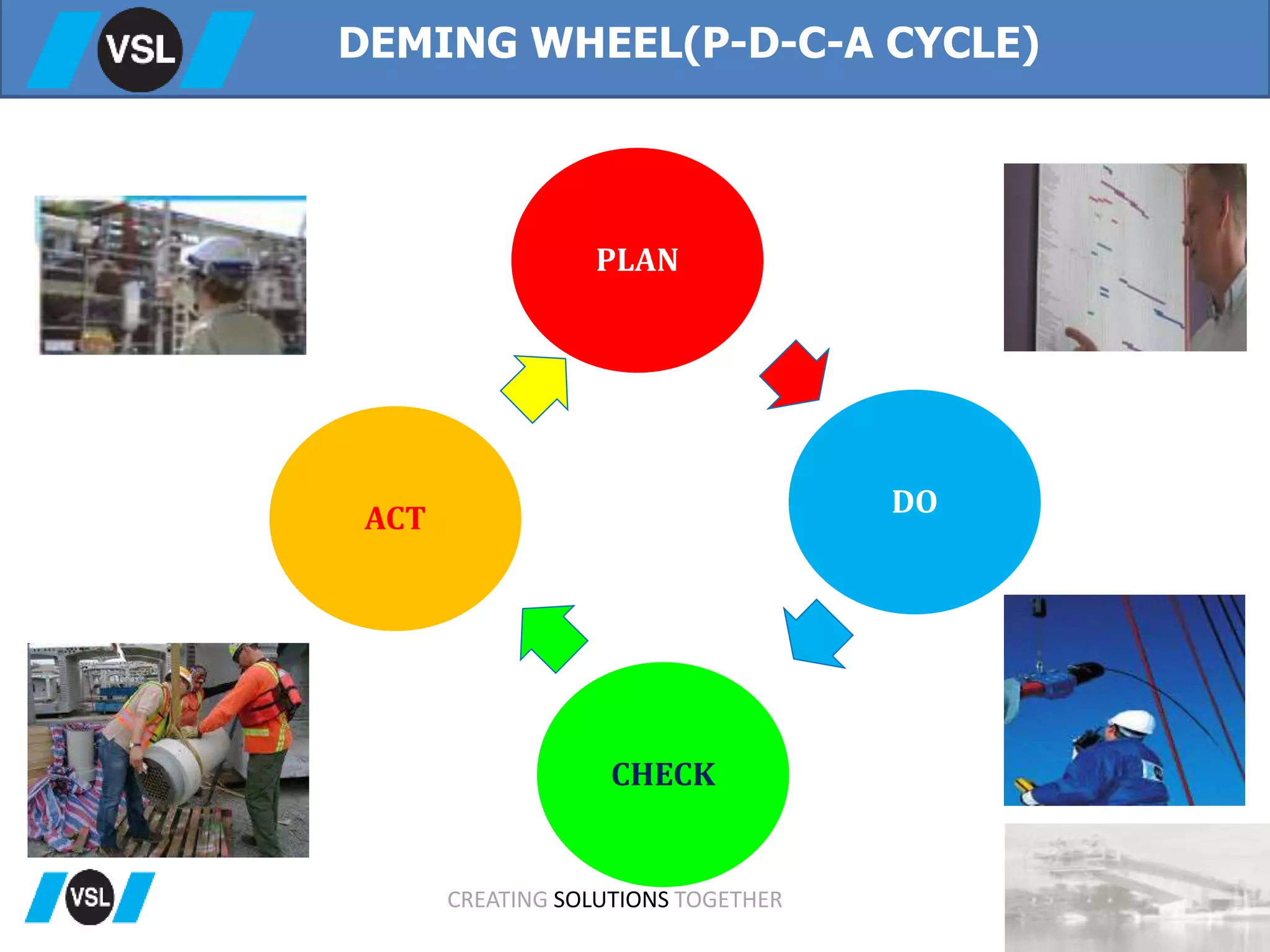 VSL

DEMING WHEEL(P-D-C-A CYCLE)

PLAN

DO

CHECK

ACT

VSL

CREATING SOLUTIONS TOGETHER